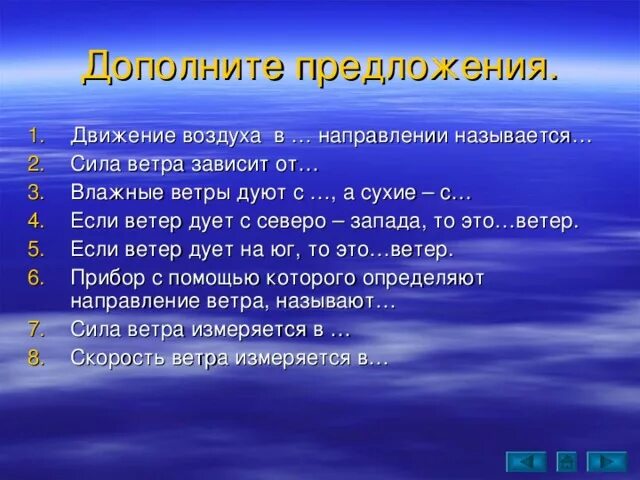 Дополните предложения.

1. Движение воздуха в … направлении называется…
2. Сила ветра зависит от…
3. Влажные ветры дуют с …, а сухие – с…
4. Если ветер дует с северо – запада, то это…ветер.
5. Если ветер дует на юг, то это…ветер.
6. Прибор с помощью которого определяют направление ветра, называют…
7. Сила ветра измеряется в …
8. Скорость ветра измеряется в…